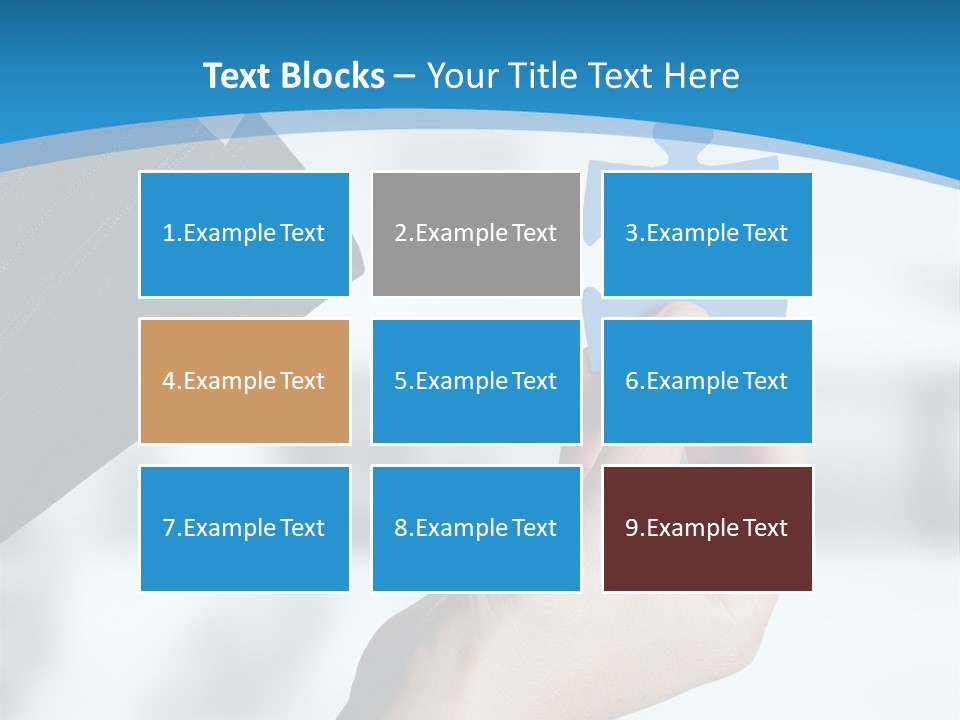 Text Blocks – Your Title Text Here

1.Example Text

2.Example Text

3.Example Text

4.Example Text

5.Example Text

6.Example Text

7.Example Text

8.Example Text

9.Example Text